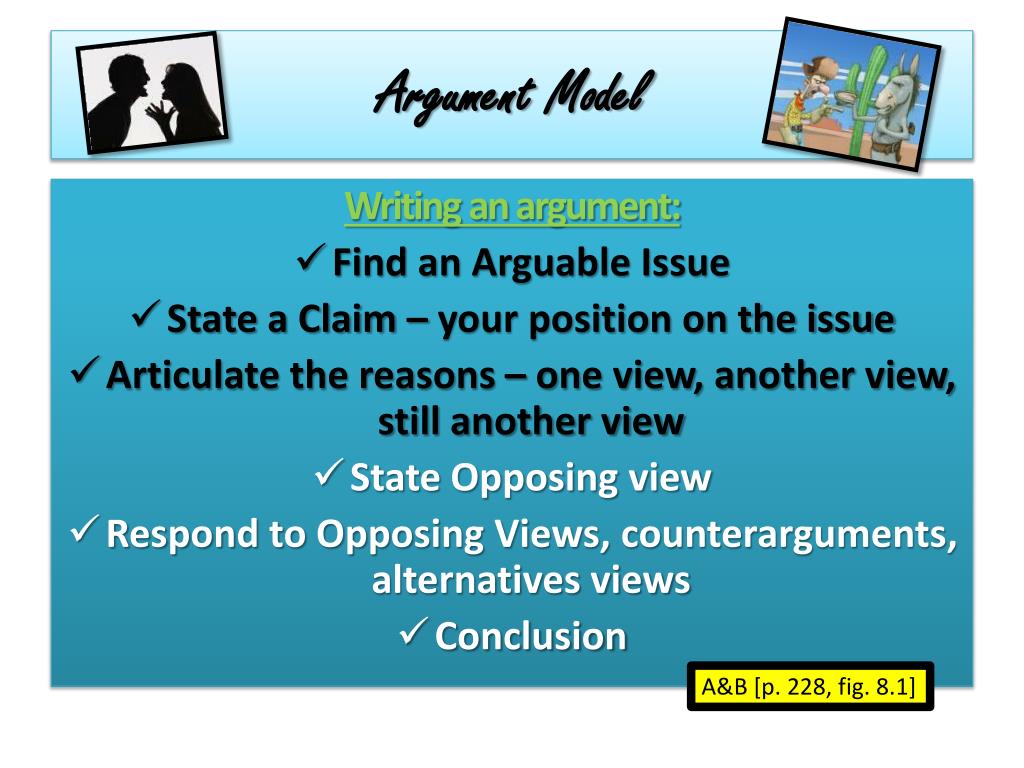 Argument Model

Writing an argument:

✓ Find an Arguable Issue

✓ State a Claim – your position on the issue

✓ Articulate the reasons – one view, another view, still another view

✓ State Opposing view

✓ Respond to Opposing Views, counterarguments, alternatives views

✓ Conclusion

A&B [p. 228, fig. 8.1]